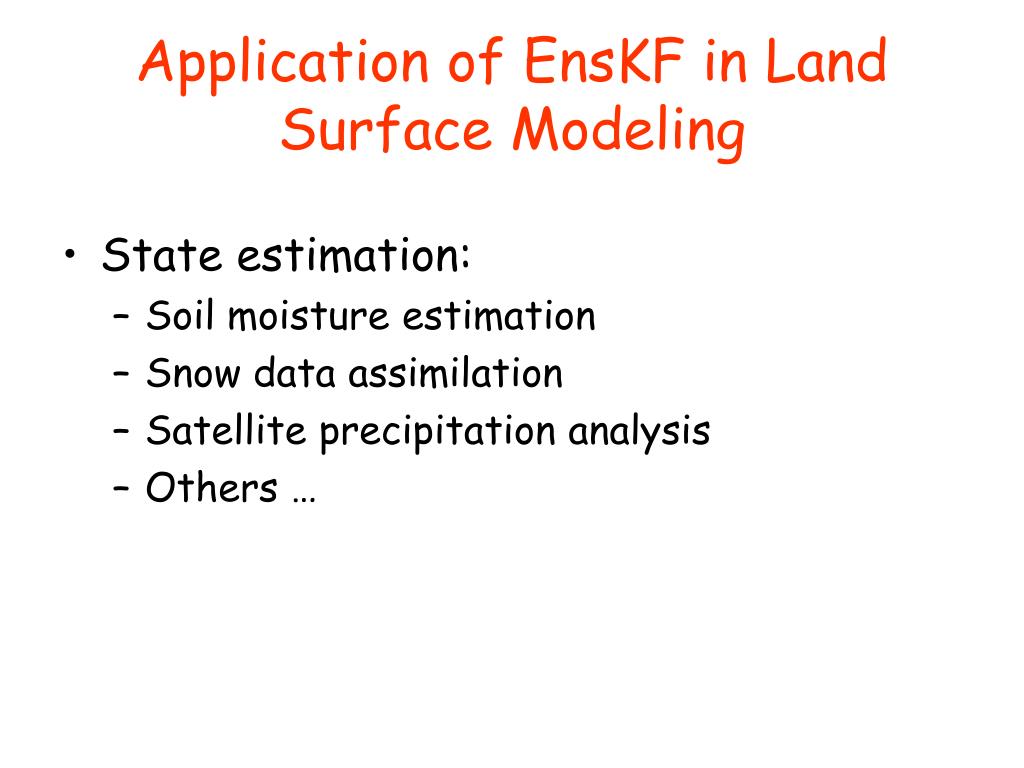 Application of EnsKF in Land Surface Modeling

• State estimation:
– Soil moisture estimation
– Snow data assimilation
– Satellite precipitation analysis
– Others …